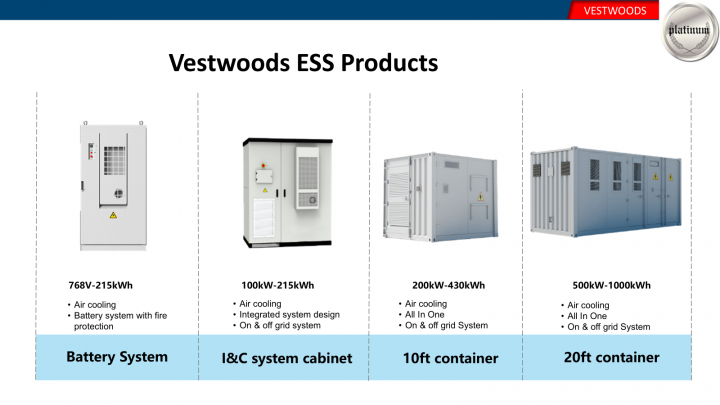 VESTWOODS

platinum

Vestwoods ESS Products

768V-215kWh

• Air cooling
• Battery system with fire protection

Battery System

100kW-215kWh

• Air cooling
• Integrated system design
• On & off grid system

I&C system cabinet

200kW-430kWh

• Air cooling
• All In One
• On & off grid System

10ft container

500kW-1000kWh

• Air cooling
• All In One
• On & off grid System

20ft container